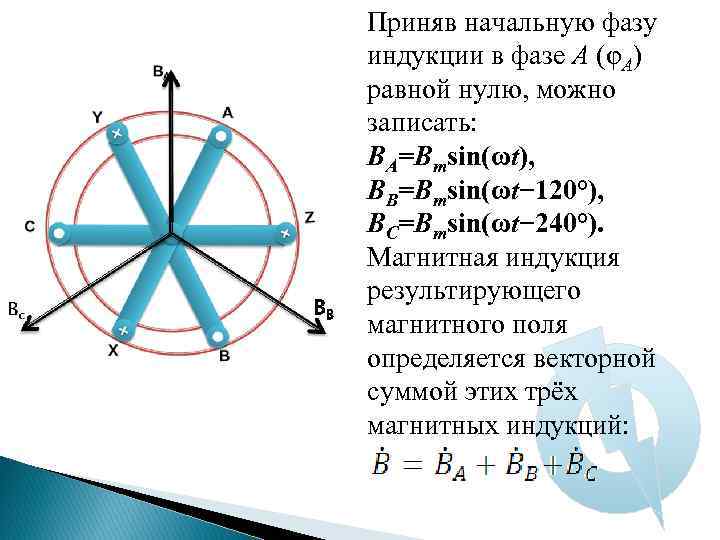 $B_A$
Y
A
C
Z
$B_C$
$B_B$
X
B

Приняв начальную фазу индукции в фазе $A$ ($\varphi_A$) равной нулю, можно записать:
$B_A=B_m\sin(\omega t)$,
$B_B=B_m\sin(\omega t-120°)$,
$B_C=B_m\sin(\omega t-240°)$.
Магнитная индукция результирующего магнитного поля определяется векторной суммой этих трёх магнитных индукций:
$\dot{B} = \dot{B}_A + \dot{B}_B + \dot{B}_C$